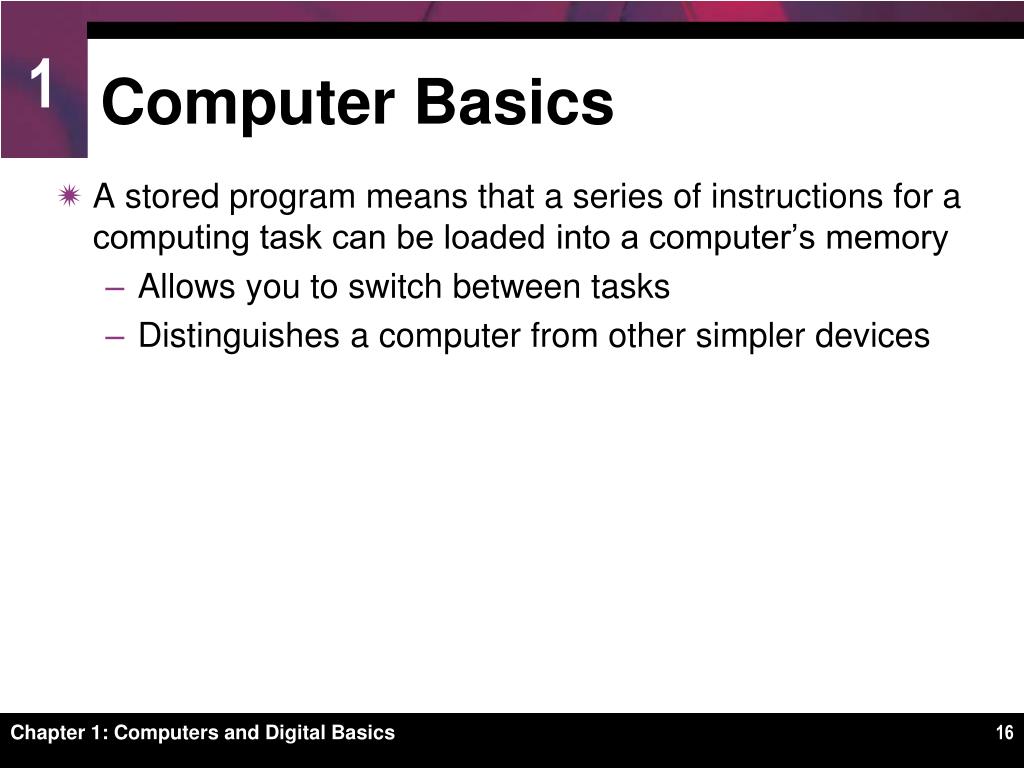 1

Computer Basics

A stored program means that a series of instructions for a computing task can be loaded into a computer’s memory

– Allows you to switch between tasks

– Distinguishes a computer from other simpler devices

Chapter 1: Computers and Digital Basics

16